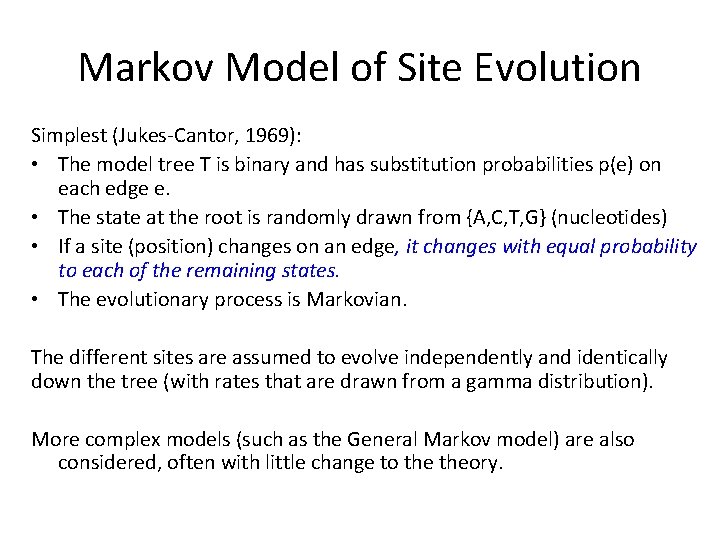 Markov Model of Site Evolution

Simplest (Jukes-Cantor, 1969):

• The model tree T is binary and has substitution probabilities p(e) on each edge e.
• The state at the root is randomly drawn from {A,C,T,G} (nucleotides)
• If a site (position) changes on an edge, it changes with equal probability to each of the remaining states.
• The evolutionary process is Markovian.

The different sites are assumed to evolve independently and identically down the tree (with rates that are drawn from a gamma distribution).

More complex models (such as the General Markov model) are also considered, often with little change to the theory.